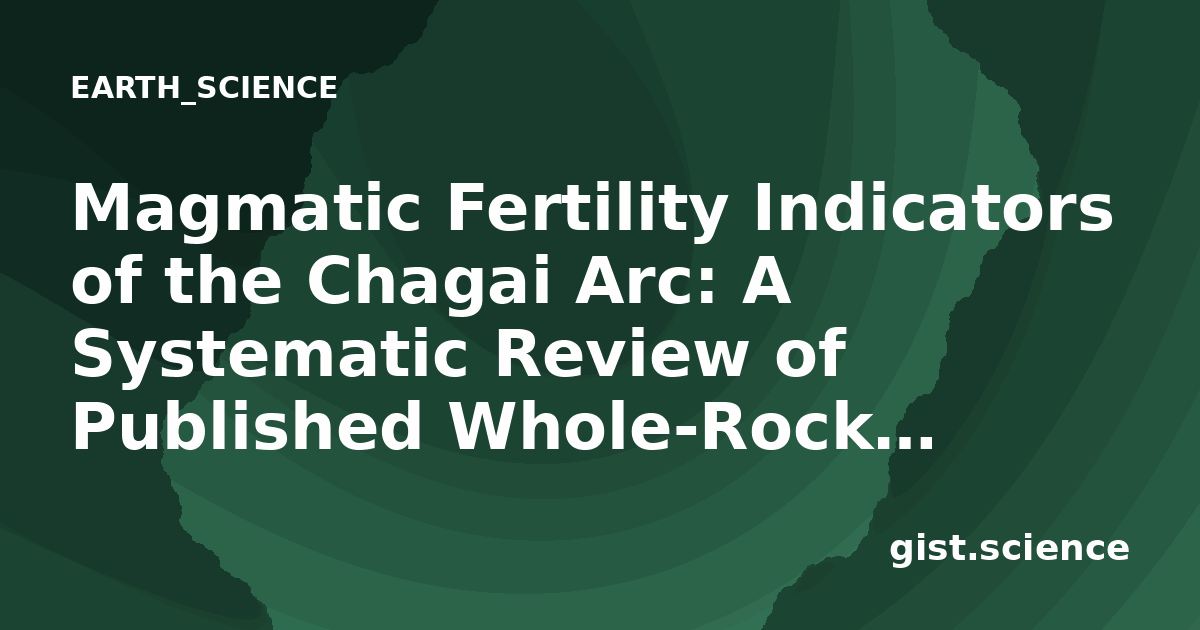 EARTH_SCIENCE

Magmatic Fertility Indicators of the Chagai Arc: A Systematic Review of Published Whole-Rock...

gist.science